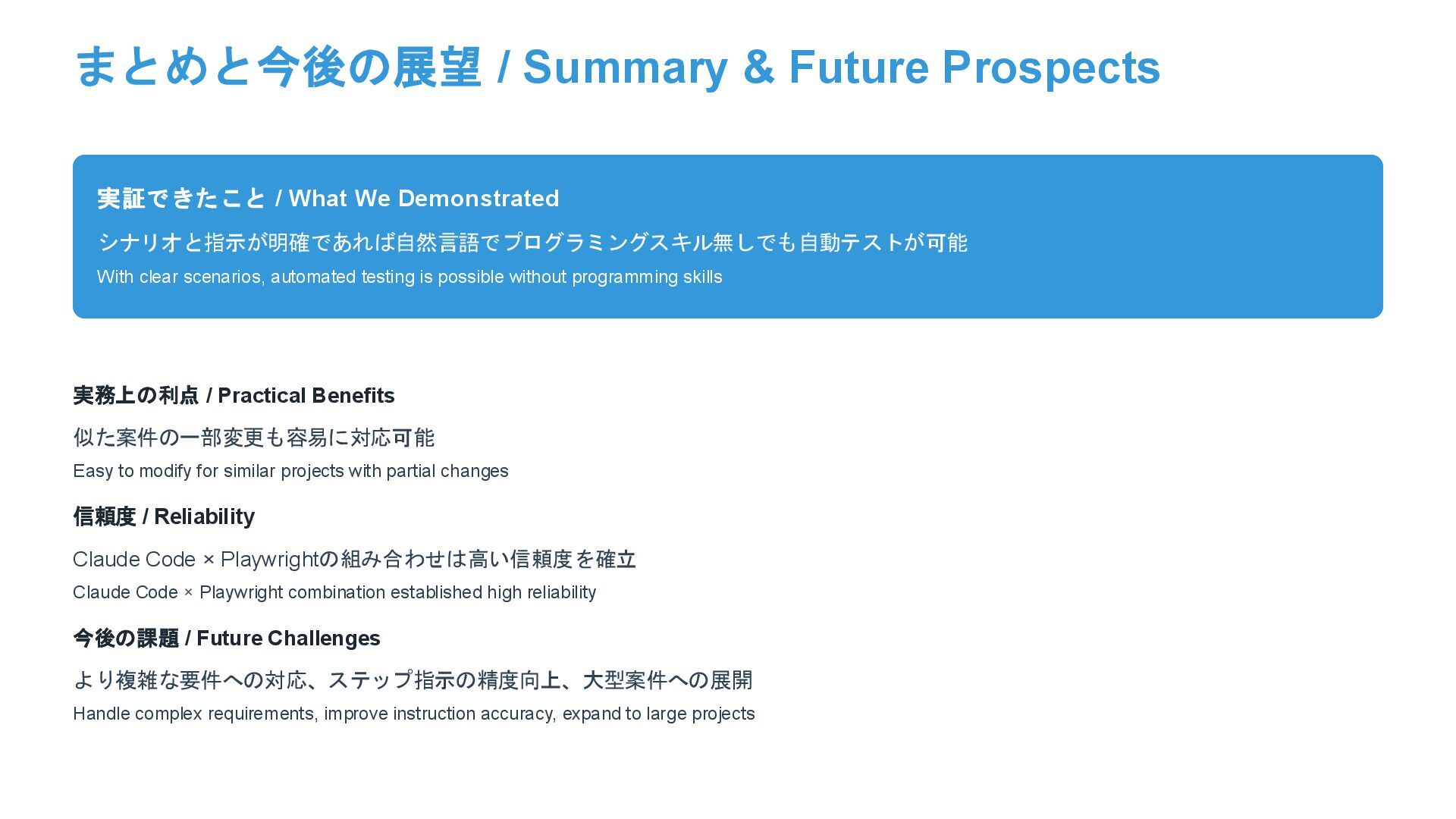 まとめと今後の展望 / Summary & Future Prospects

実証できたこと / What We Demonstrated

シナリオと指示が明確であれば自然言語でプログラミングスキル無しでも自動テストが可能

With clear scenarios, automated testing is possible without programming skills

実務上の利点 / Practical Benefits

似た案件の一部変更も容易に対応可能

Easy to modify for similar projects with partial changes

信頼度 / Reliability

Claude Code × Playwrightの組み合わせは高い信頼度を確立

Claude Code × Playwright combination established high reliability

今後の課題 / Future Challenges

より複雑な要件への対応、ステップ指示の精度向上、大型案件への展開

Handle complex requirements, improve instruction accuracy, expand to large projects